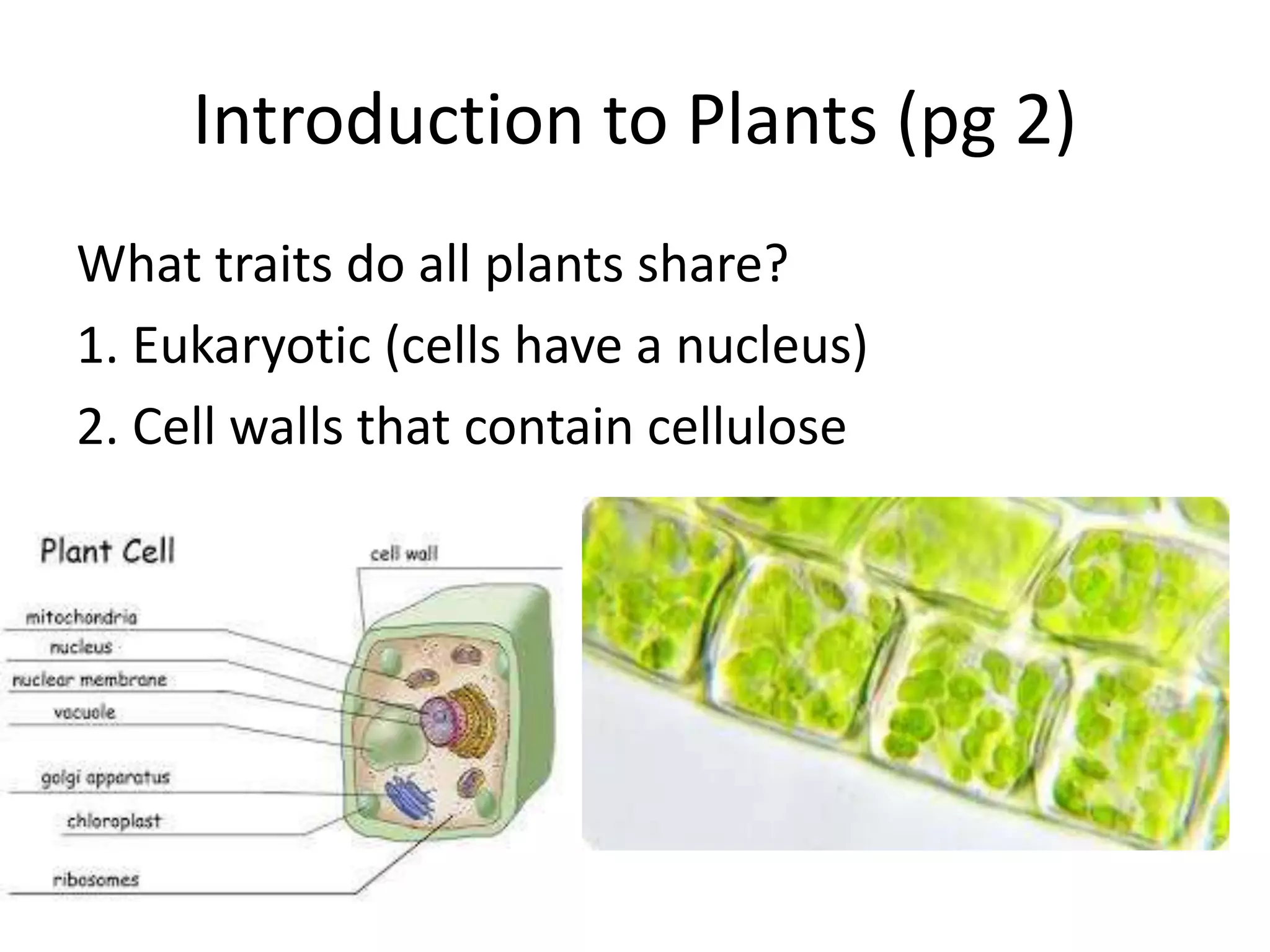 Introduction to Plants (pg 2)

What traits do all plants share?

1. Eukaryotic (cells have a nucleus)

2. Cell walls that contain cellulose

Plant Cell

cell wall

mitochondria

nucleus

nuclear membrane

vacuole

golgi apparatus

chloroplast

ribosomes